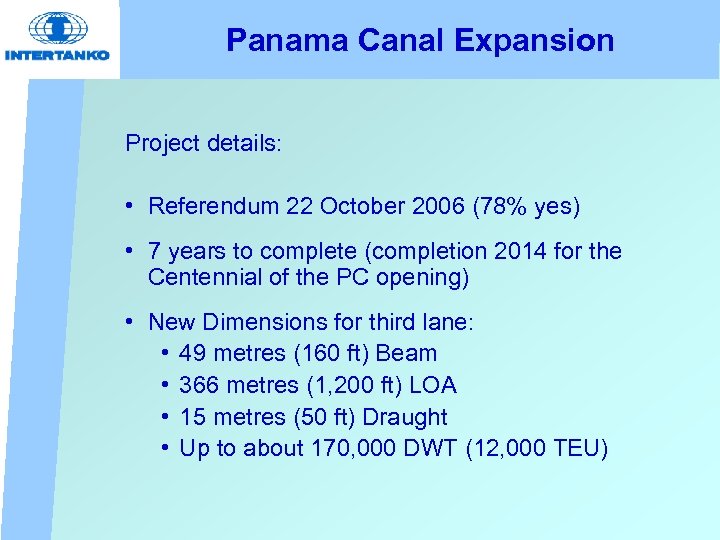 INTERTANKO

Panama Canal Expansion

Project details:

• Referendum 22 October 2006 (78% yes)

• 7 years to complete (completion 2014 for the Centennial of the PC opening)

• New Dimensions for third lane:
  • 49 metres (160 ft) Beam
  • 366 metres (1,200 ft) LOA
  • 15 metres (50 ft) Draught
  • Up to about 170,000 DWT (12,000 TEU)